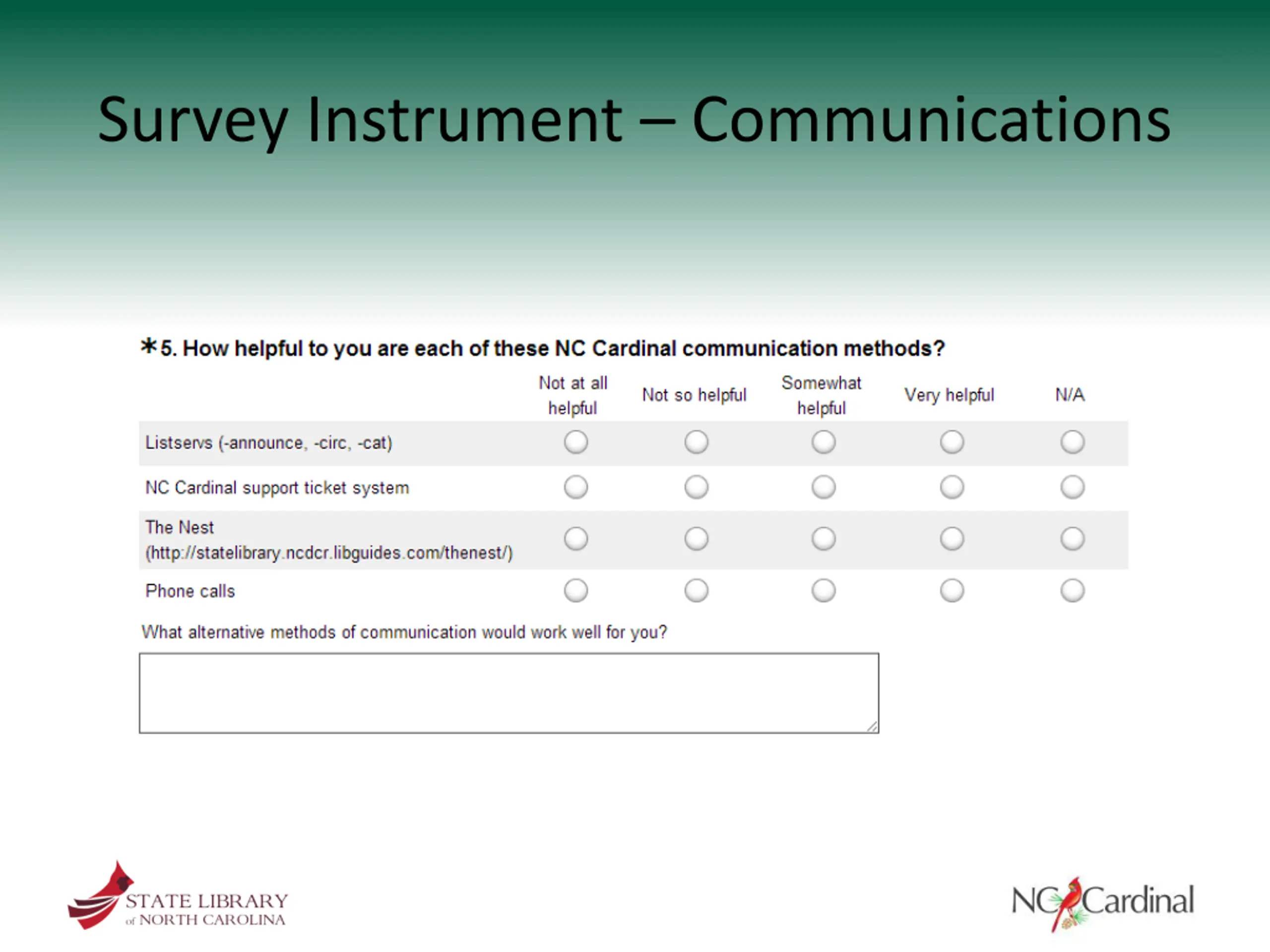 Survey Instrument – Communications

*5. How helpful to you are each of these NC Cardinal communication methods?

| | Not at all helpful | Not so helpful | Somewhat helpful | Very helpful | N/A |
|---|---|---|---|---|---|
| Listservs (-announce, -circ, -cat) | | | | | |
| NC Cardinal support ticket system | | | | | |
| The Nest (http://statelibrary.ncdcr.libguides.com/thenest/) | | | | | |
| Phone calls | | | | | |

What alternative methods of communication would work well for you?

STATE LIBRARY of NORTH CAROLINA

NC Cardinal